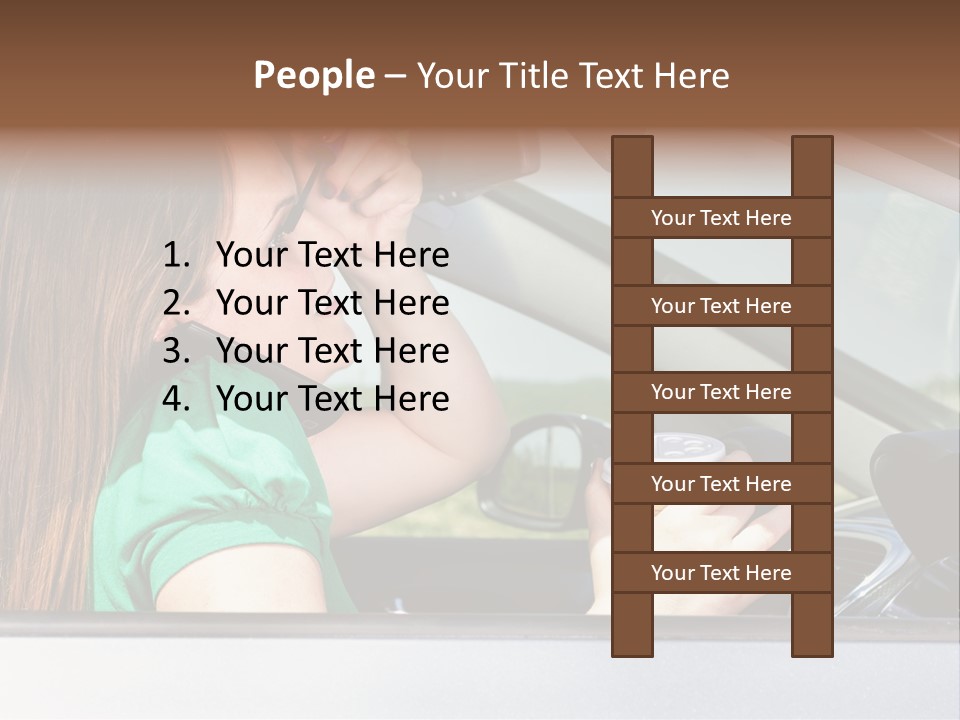 People – Your Title Text Here

1. Your Text Here
2. Your Text Here
3. Your Text Here
4. Your Text Here

Your Text Here

Your Text Here

Your Text Here

Your Text Here

Your Text Here